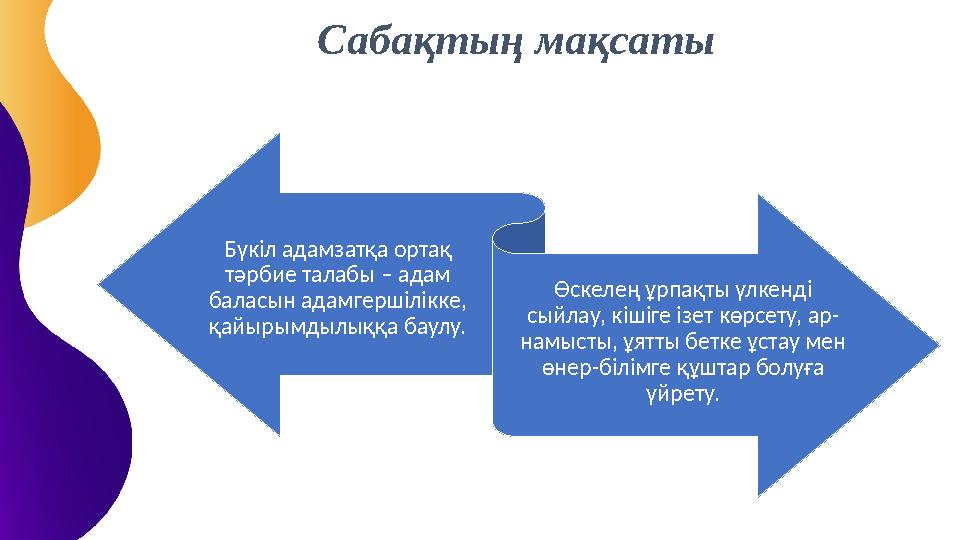 Сабақтың мақсаты

Бүкіл адамзатқа ортақ тәрбие талабы – адам баласын адамгершілікке, қайырымдылыққа баулу.

Өскелең ұрпақты үлкенді сыйлау, кішіге ізет көрсету, ар-намысты, ұятты бетке ұстау мен өнер-білімге құштар болуға үйрету.